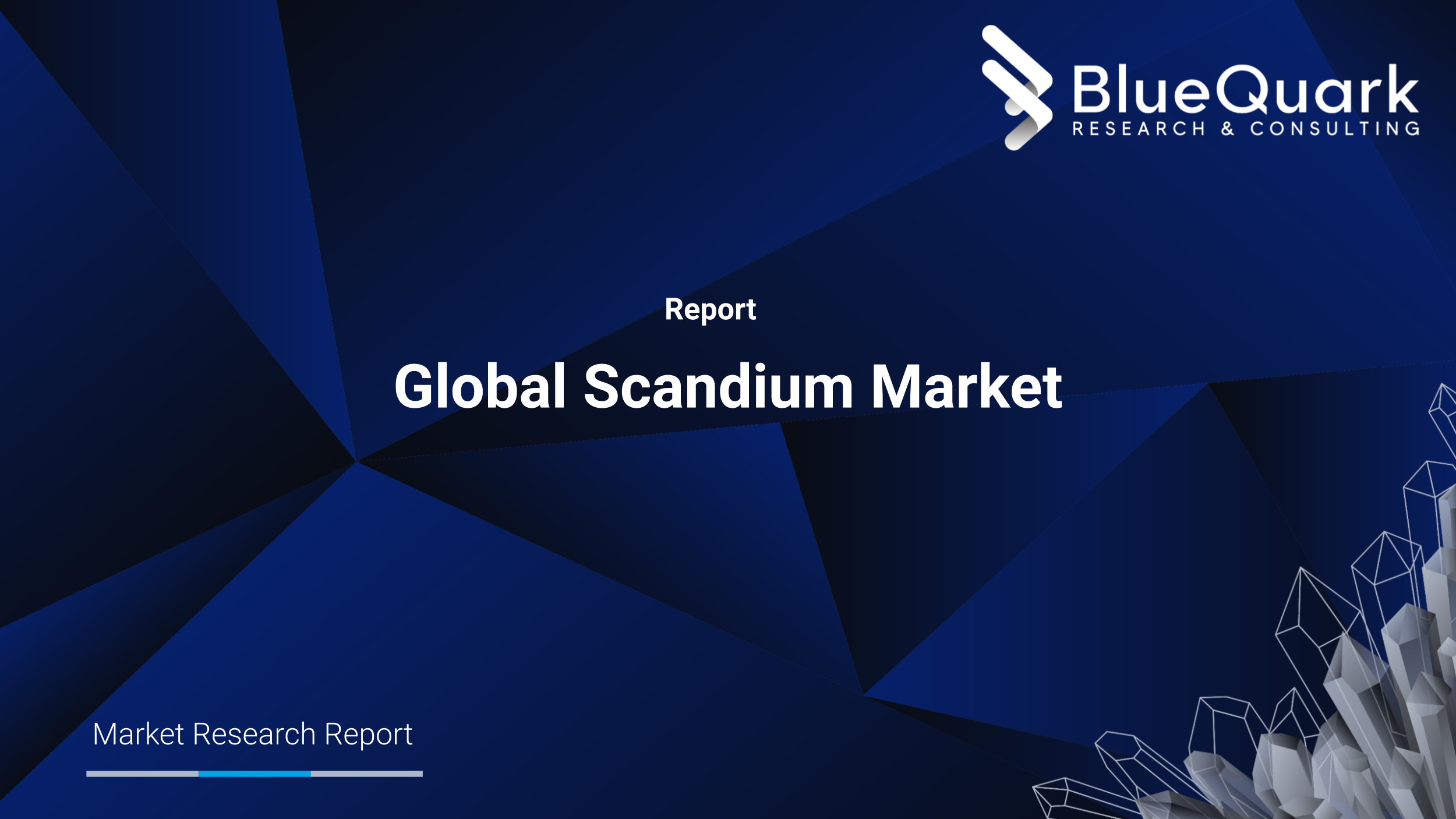 BlueQuark
RESEARCH & CONSULTING

Report

Global Scandium Market

Market Research Report